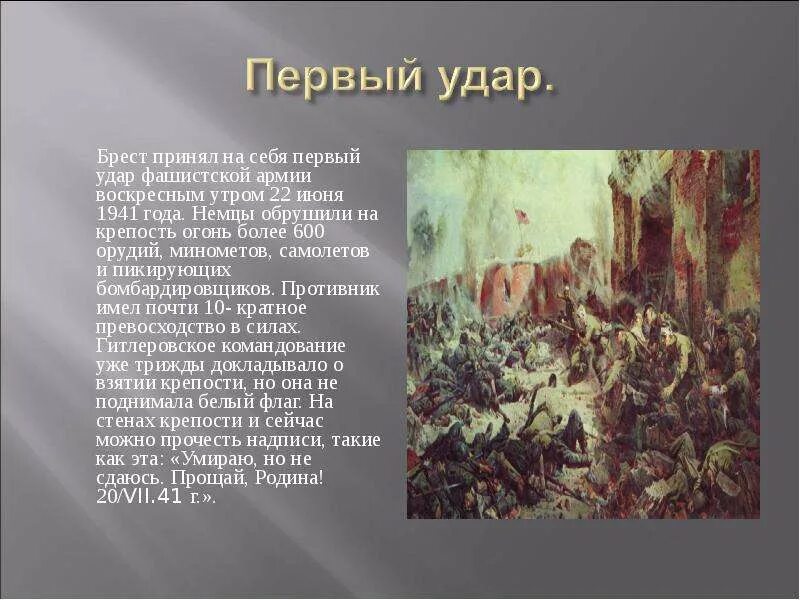 Первый удар.

Брест принял на себя первый удар фашистской армии воскресным утром 22 июня 1941 года. Немцы обрушили на крепость огонь более 600 орудий, минометов, самолетов и пикирующих бомбардировщиков. Противник имел почти 10- кратное превосходство в силах. Гитлеровское командование уже трижды докладывало о взятии крепости, но она не поднимала белый флаг. На стенах крепости и сейчас можно прочесть надписи, такие как эта: «Умираю, но не сдаюсь. Прощай, Родина! 20/VII.41 г.».